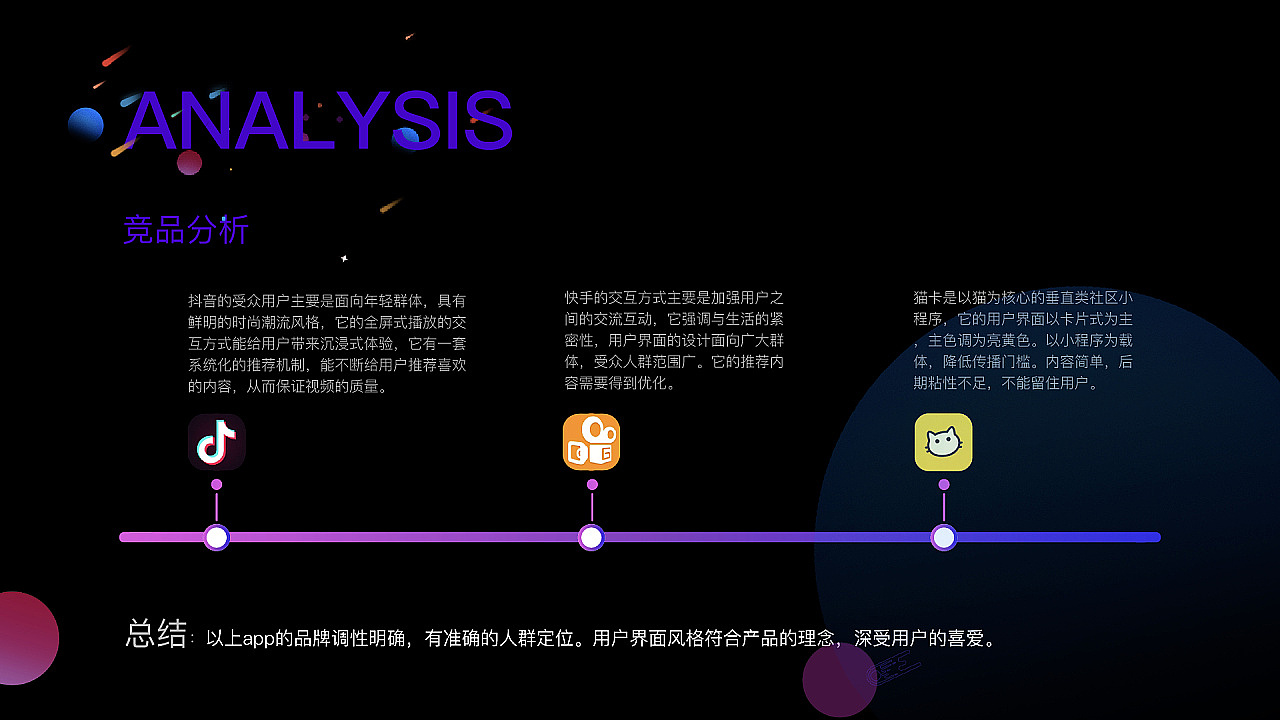 ANALYSIS

竞品分析

抖音的受众用户主要是面向年轻群体，具有鲜明的时尚潮流风格，它的全屏式播放的交互方式能给用户带来沉浸式体验，它有一套系统化的推荐机制，能不断给用户推荐喜欢的内容，从而保证视频的质量。

快手的交互方式主要是加强用户之间的交流互动，它强调与生活的紧密性，用户界面的设计面向广大群体，受众人群范围广。它的推荐内容需要得到优化。

猫卡是以猫为核心的垂直类社区小程序，它的用户界面以卡片式为主，主色调为亮黄色。以小程序为载体，降低传播门槛。内容简单，后期粘性不足，不能留住用户。

总结：以上app的品牌调性明确，有准确的人群定位。用户界面风格符合产品的理念，深受用户的喜爱。